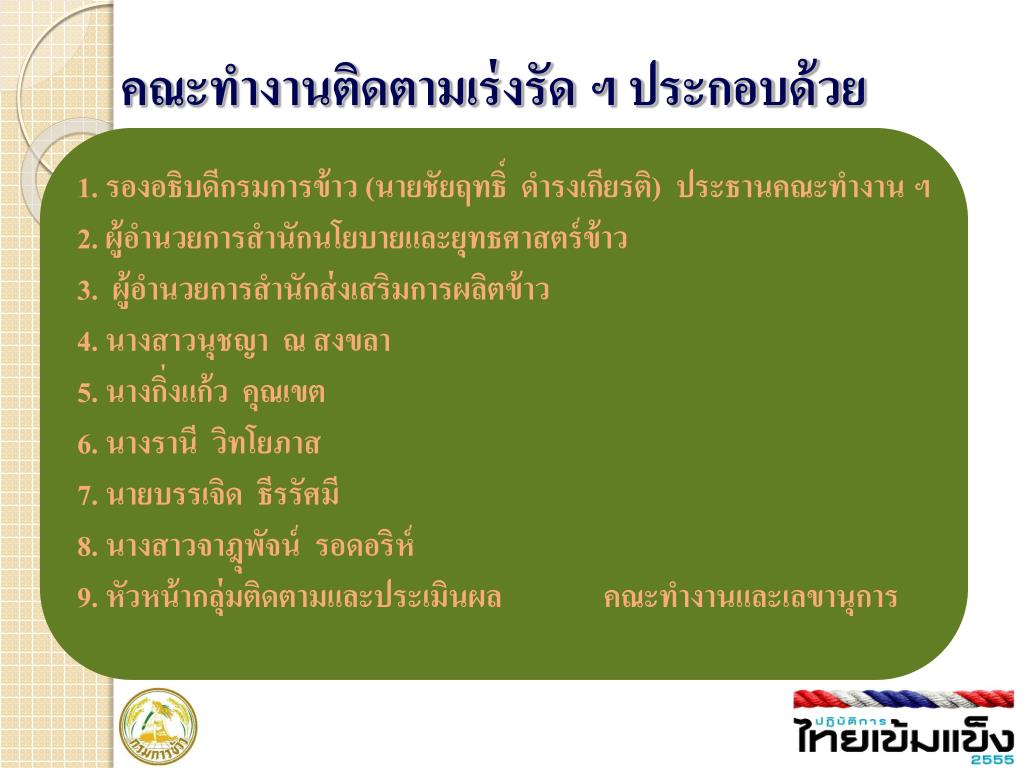 คณะทำงานติดตามเร่งรัด ฯ ประกอบด้วย

1. รองอธิบดีกรมการข้าว (นายชัยฤทธิ์ ดำรงเกียรติ) ประธานคณะทำงาน ฯ
2. ผู้อำนวยการสำนักนโยบายและยุทธศาสตร์ข้าว
3. ผู้อำนวยการสำนักส่งเสริมการผลิตข้าว
4. นางสาวนุชญา ณ สงขลา
5. นางกิ่งแก้ว คุณเขต
6. นางรานี วิทโยภาส
7. นายบรรเจิด ธีรรัศมี
8. นางสาวจาฎุพัจน์ รอดอริห์
9. หัวหน้ากลุ่มติดตามและประเมินผล คณะทำงานและเลขานุการ

กรมการข้าว

ปฏิบัติการ
ไทยเข้มแข็ง
2555